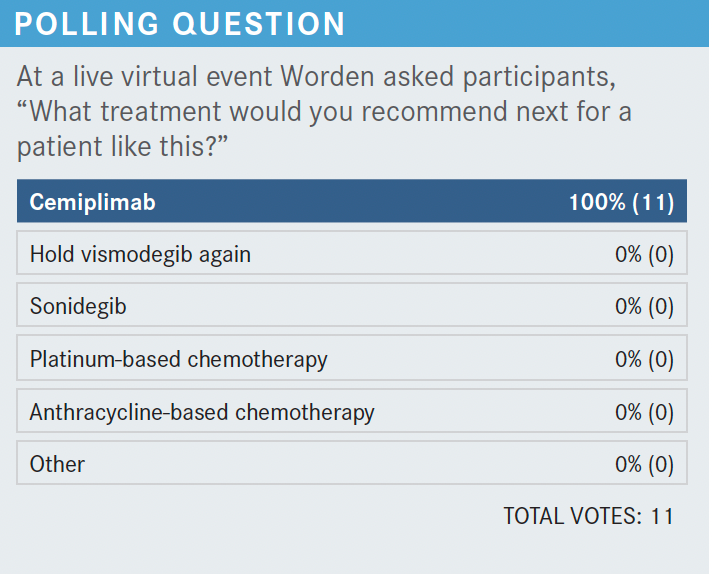 POLLING QUESTION

At a live virtual event Worden asked participants, “What treatment would you recommend next for a patient like this?”

| Cemiplimab | 100% (11) |
|---|---|
| Hold vismodegib again | 0% (0) |
| Sonidegib | 0% (0) |
| Platinum-based chemotherapy | 0% (0) |
| Anthracycline-based chemotherapy | 0% (0) |
| Other | 0% (0) |

TOTAL VOTES: 11